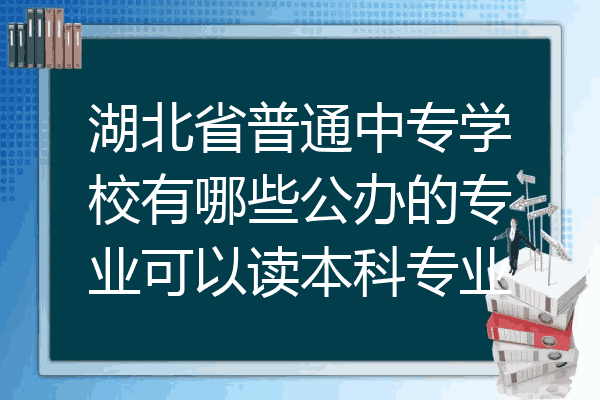 湖北省普通中专学校有哪些公办的专业可以读本科专业